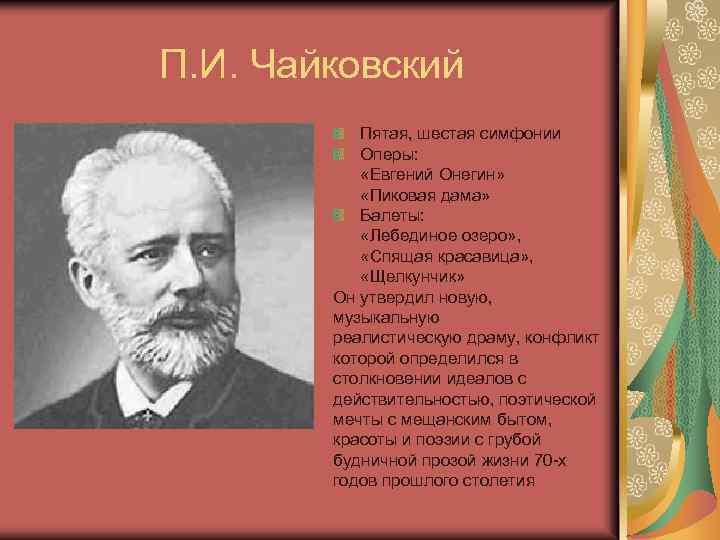 П.И. Чайковский

Пятая, шестая симфонии
Оперы:
«Евгений Онегин»
«Пиковая дама»
Балеты:
«Лебединое озеро»,
«Спящая красавица»,
«Щелкунчик»

Он утвердил новую, музыкальную реалистическую драму, конфликт которой определился в столкновении идеалов с действительностью, поэтической мечты с мещанским бытом, красоты и поэзии с грубой будничной прозой жизни 70-х годов прошлого столетия